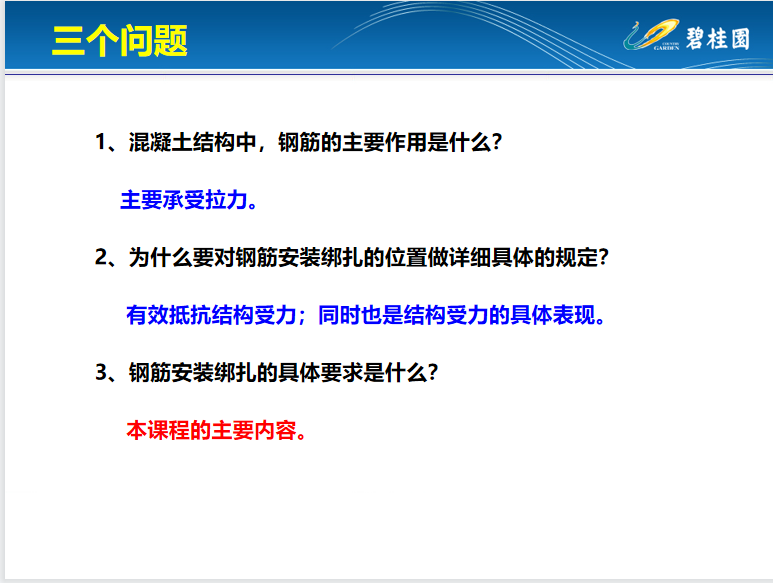 三个问题

COUNTRY GARDEN 碧桂园

1、混凝土结构中，钢筋的主要作用是什么?

主要承受拉力。

2、为什么要对钢筋安装绑扎的位置做详细具体的规定?

有效抵抗结构受力；同时也是结构受力的具体表现。

3、钢筋安装绑扎的具体要求是什么?

本课程的主要内容。